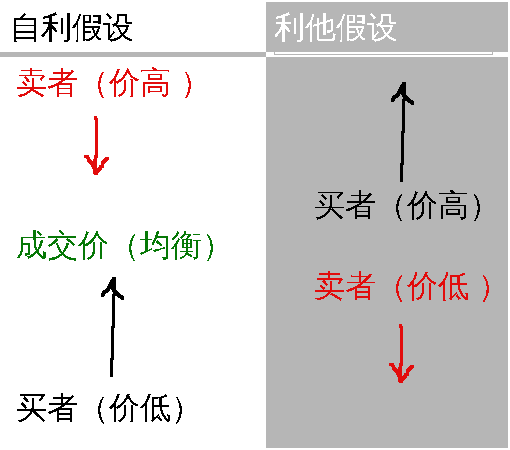 自利假设

卖者（价高）

成交价（均衡）

买者（价低）

利他假设

买者（价高）

卖者（价低）